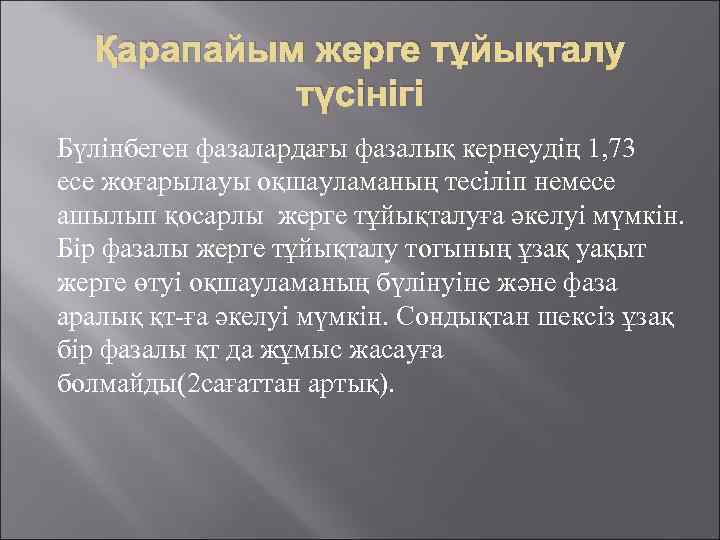 Қарапайым жерге тұйықталу түсінігі

Бүлінбеген фазалардағы фазалық кернеудің 1,73 есе жоғарылауы оқшауламаның тесіліп немесе ашылып қосарлы жерге тұйықталуға әкелуі мүмкін. Бір фазалы жерге тұйықталу тогының ұзақ уақыт жерге өтуі оқшауламаның бүлінуіне және фаза аралық қт-ға әкелуі мүмкін. Сондықтан шексіз ұзақ бір фазалы қт да жұмыс жасауға болмайды(2сағаттан артық).